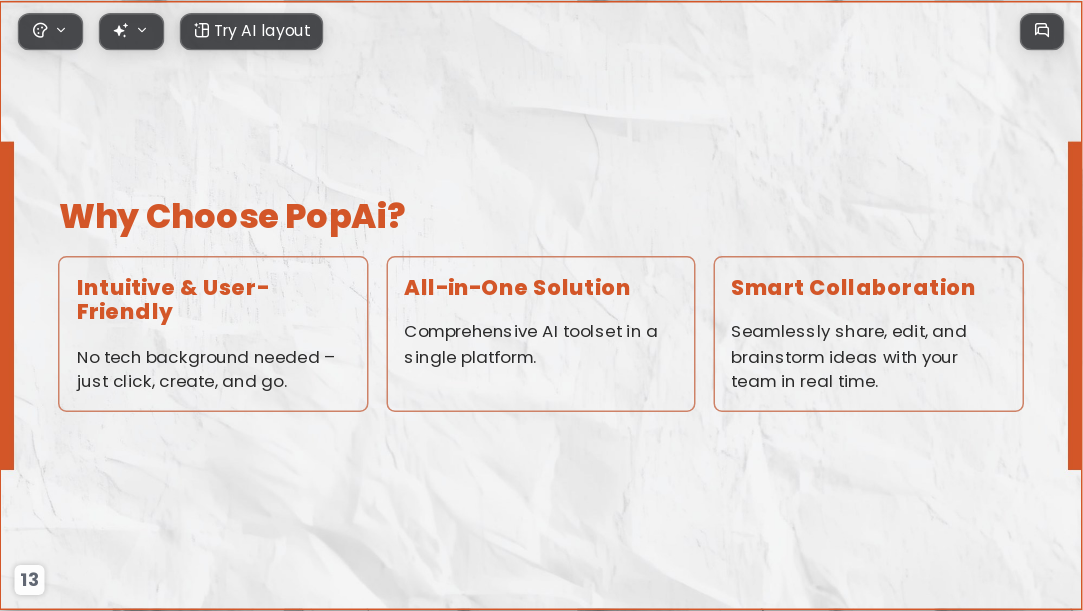 Try AI layout

Why Choose PopAi?

Intuitive & User-Friendly

No tech background needed – just click, create, and go.

All-in-One Solution

Comprehensive AI toolset in a single platform.

Smart Collaboration

Seamlessly share, edit, and brainstorm ideas with your team in real time.

13